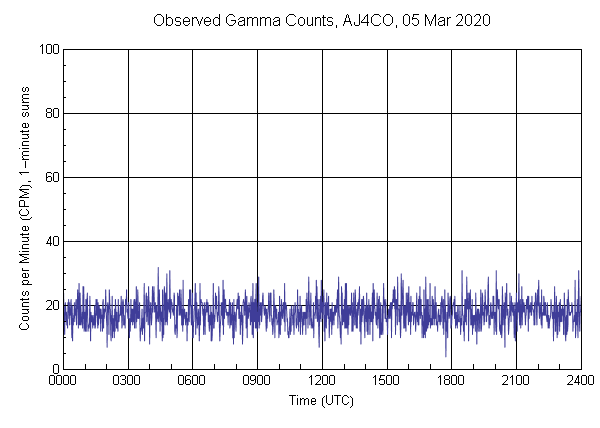 Observed Gamma Counts, AJ4CO, 05 Mar 2020

Counts per Minute (CPM), 1-minute sums

100
80
60
40
20
0

0000 0300 0600 0900 1200 1500 1800 2100 2400

Time (UTC)